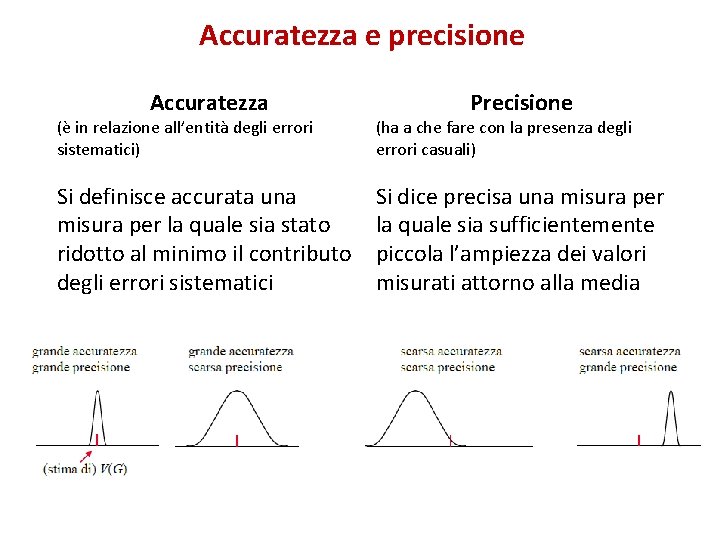 Accuratezza e precisione

Accuratezza
(è in relazione all'entità degli errori sistematici)

Si definisce accurata una misura per la quale sia stato ridotto al minimo il contributo degli errori sistematici

Precisione
(ha a che fare con la presenza degli errori casuali)

Si dice precisa una misura per la quale sia sufficientemente piccola l'ampiezza dei valori misurati attorno alla media

grande accuratezza
grande precisione

(stima di) $V(G)$

grande accuratezza
scarsa precisione

scarsa accuratezza
scarsa precisione

scarsa accuratezza
grande precisione